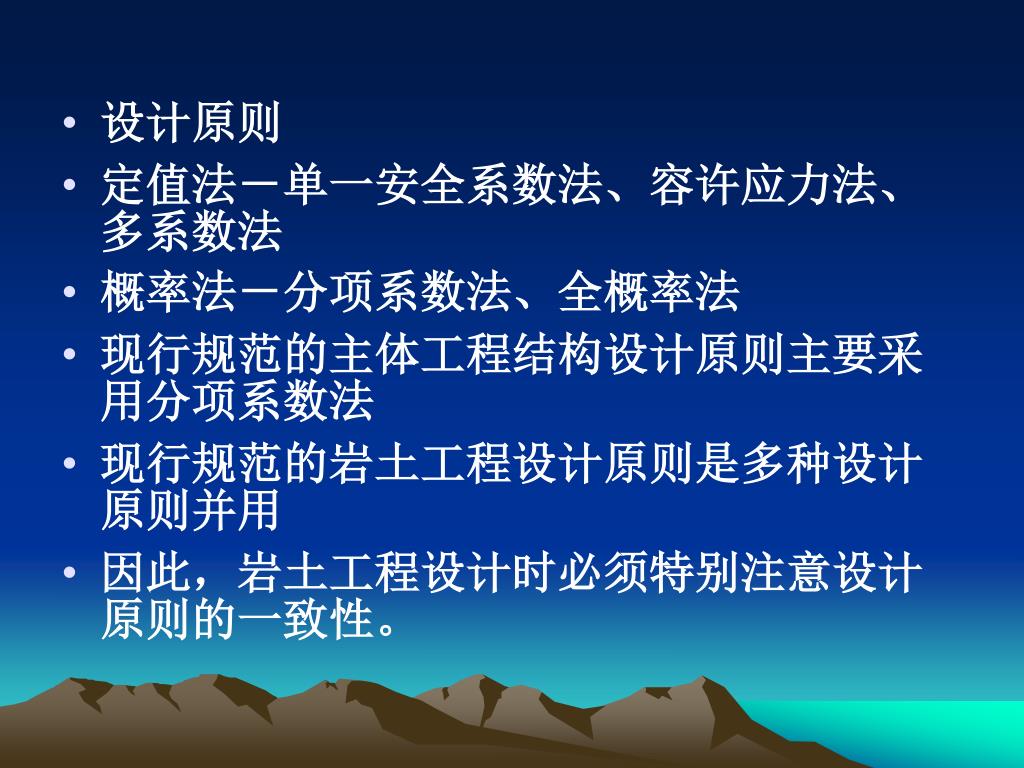 • 设计原则
• 定值法－单一安全系数法、容许应力法、多系数法
• 概率法－分项系数法、全概率法
• 现行规范的主体工程结构设计原则主要采用分项系数法
• 现行规范的岩土工程设计原则是多种设计原则并用
• 因此，岩土工程设计时必须特别注意设计原则的一致性。